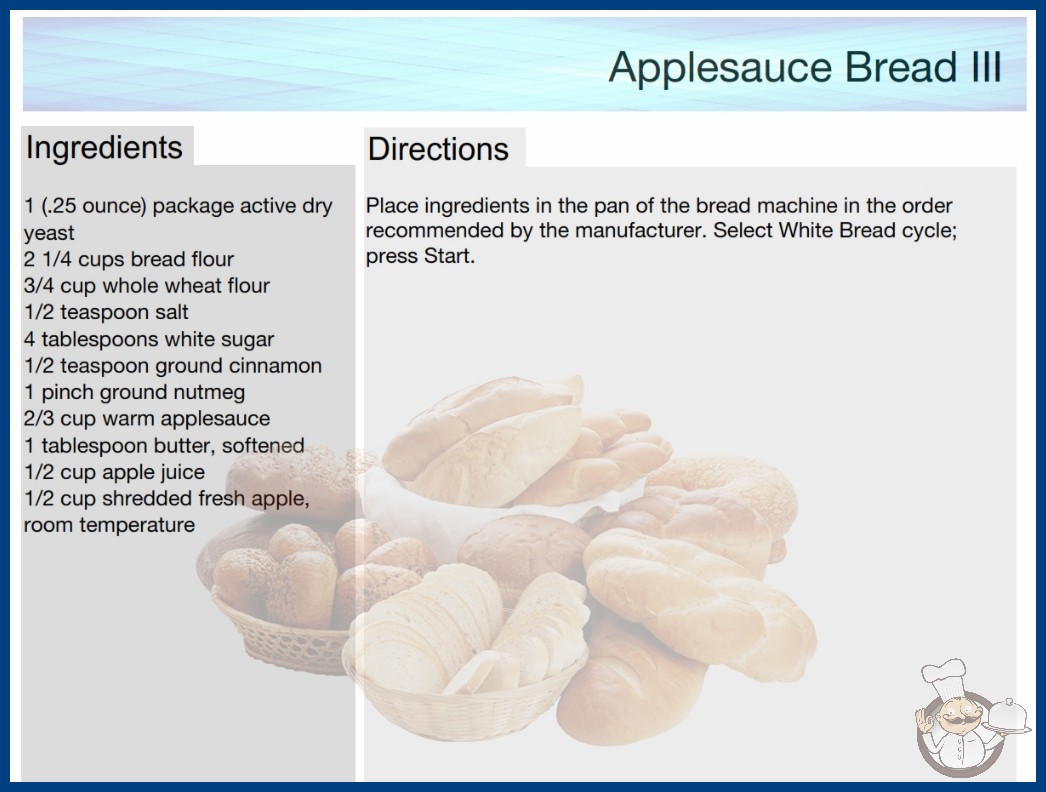 Applesauce Bread III

Ingredients

1 (.25 ounce) package active dry yeast
2 1/4 cups bread flour
3/4 cup whole wheat flour
1/2 teaspoon salt
4 tablespoons white sugar
1/2 teaspoon ground cinnamon
1 pinch ground nutmeg
2/3 cup warm applesauce
1 tablespoon butter, softened
1/2 cup apple juice
1/2 cup shredded fresh apple, room temperature

Directions

Place ingredients in the pan of the bread machine in the order recommended by the manufacturer. Select White Bread cycle; press Start.